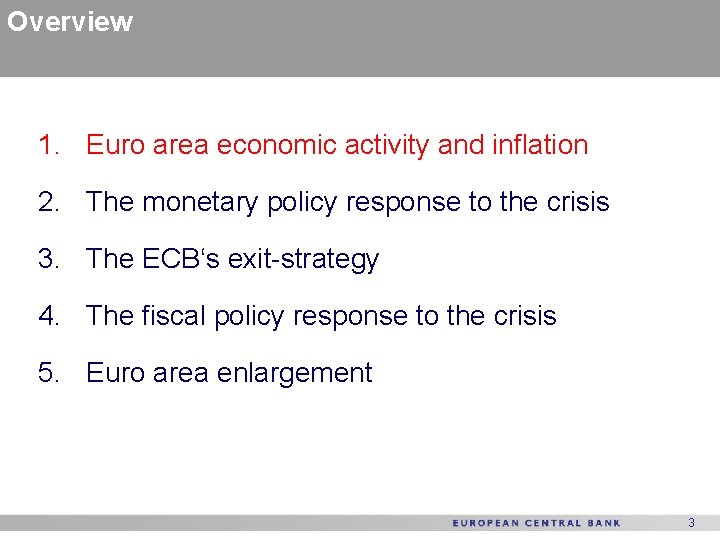 Overview

1. Euro area economic activity and inflation

2. The monetary policy response to the crisis

3. The ECB‘s exit-strategy

4. The fiscal policy response to the crisis

5. Euro area enlargement

EUROPEAN CENTRAL BANK 3